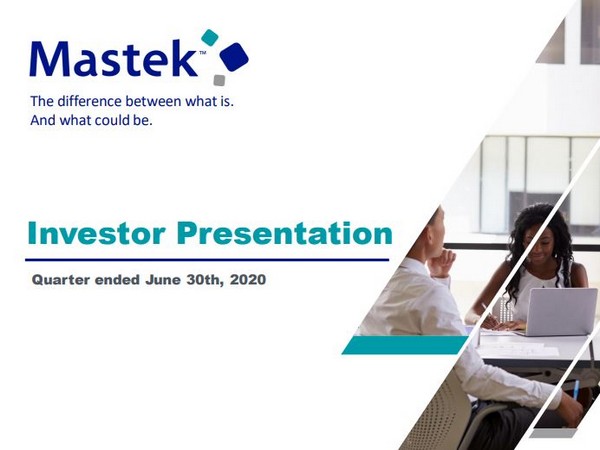 Mastek™

The difference between what is.
And what could be.

Investor Presentation

Quarter ended June 30th, 2020